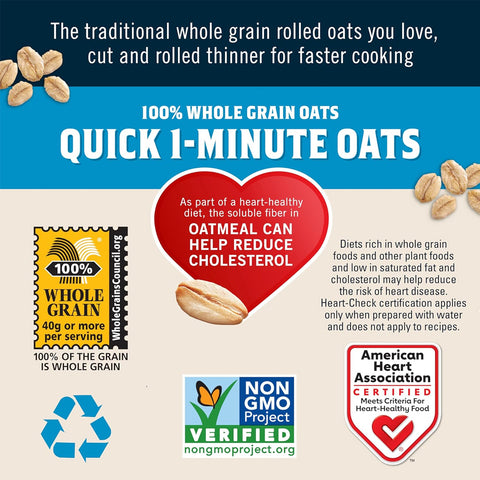 The traditional whole grain rolled oats you love, cut and rolled thinner for faster cooking

100% WHOLE GRAIN OATS
QUICK 1-MINUTE OATS

As part of a heart-healthy diet, the soluble fiber in
OATMEAL CAN HELP REDUCE CHOLESTEROL

100%
WHOLE GRAIN
40g or more per serving
WholeGrainsCouncil.org
100% OF THE GRAIN IS WHOLE GRAIN

Diets rich in whole grain foods and other plant foods and low in saturated fat and cholesterol may help reduce the risk of heart disease. Heart-Check certification applies only when prepared with water and does not apply to recipes.

NON GMO Project
VERIFIED
nongmoproject.org

American Heart Association
CERTIFIED
Meets Criteria For Heart-Healthy Food
TM